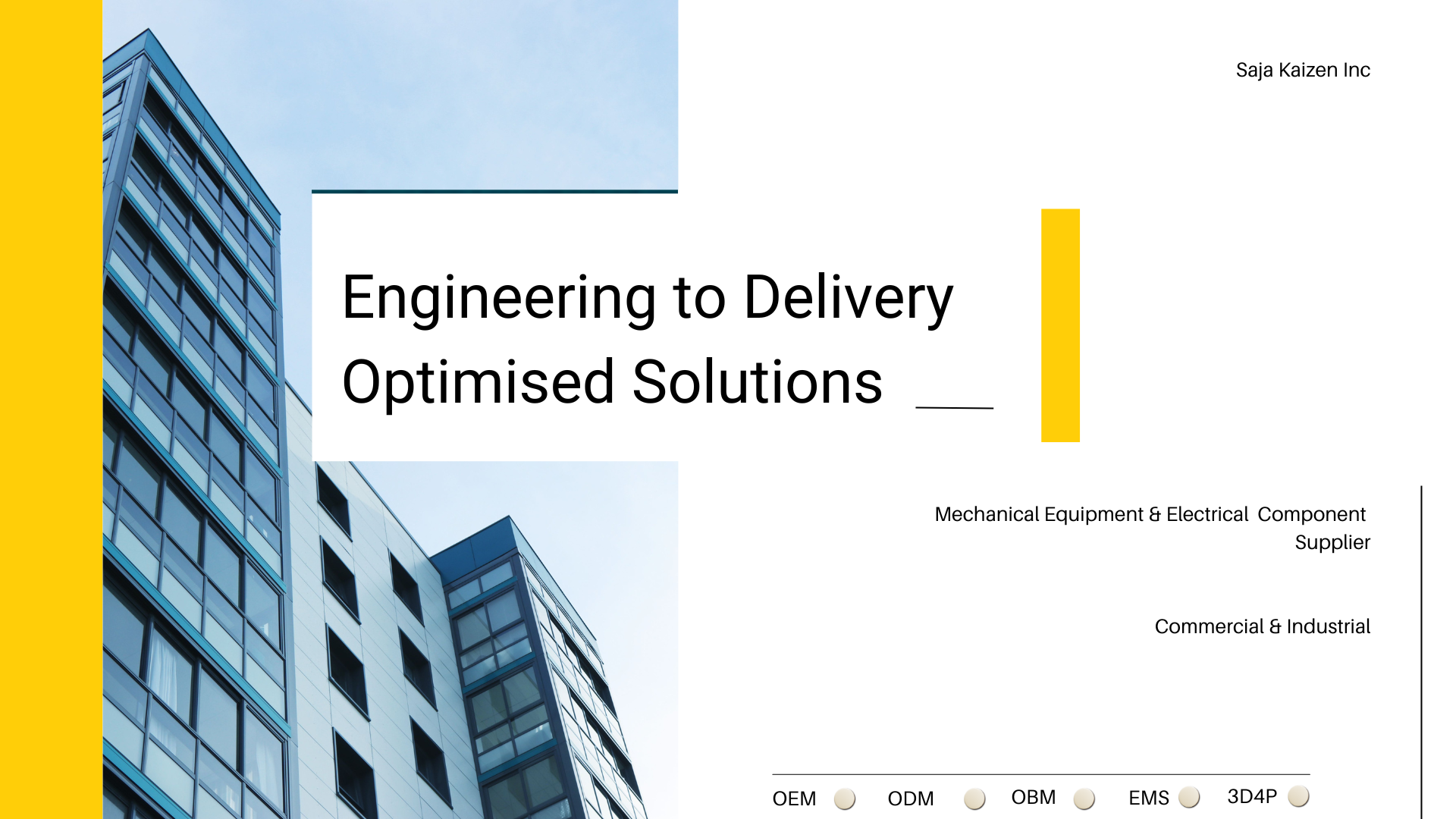 Saja Kaizen Inc

Engineering to Delivery
Optimised Solutions

Mechanical Equipment & Electrical Component Supplier

Commercial & Industrial

OEM ODM OBM EMS 3D4P